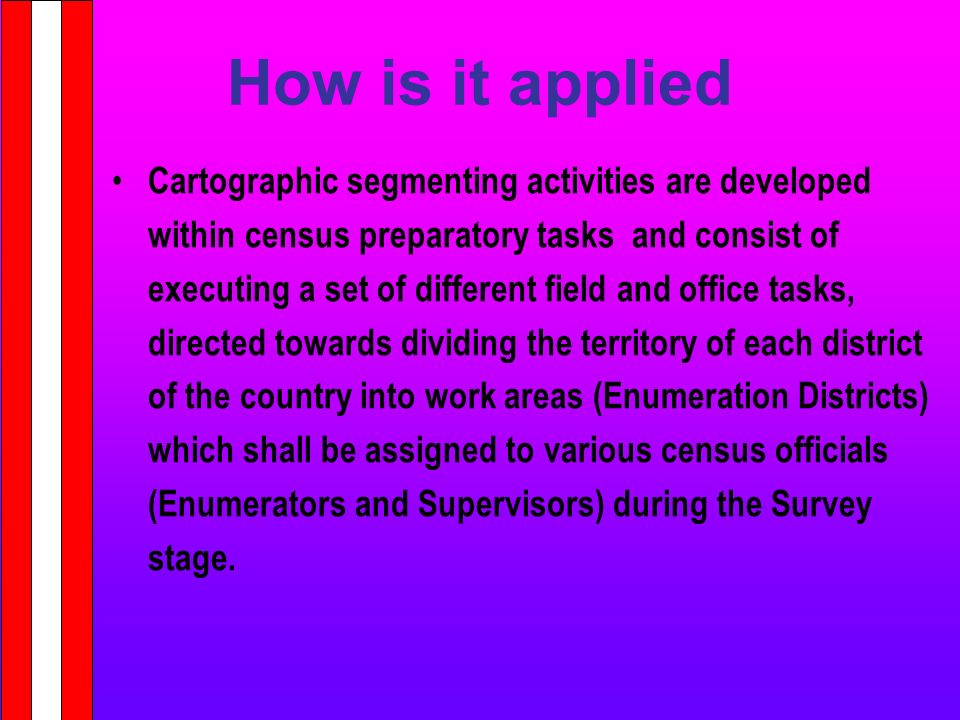 How is it applied

• Cartographic segmenting activities are developed within census preparatory tasks and consist of executing a set of different field and office tasks, directed towards dividing the territory of each district of the country into work areas (Enumeration Districts) which shall be assigned to various census officials (Enumerators and Supervisors) during the Survey stage.